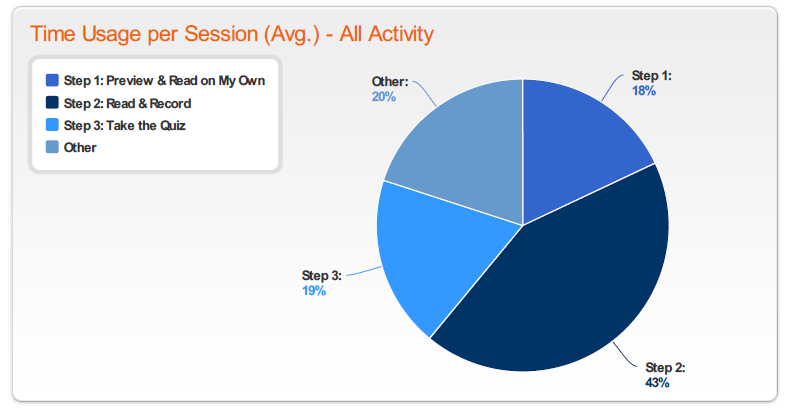 Time Usage per Session (Avg.) - All Activity

Step 1: Preview & Read on My Own
Step 2: Read & Record
Step 3: Take the Quiz
Other

Other:
20%

Step 1:
18%

Step 3:
19%

Step 2:
43%